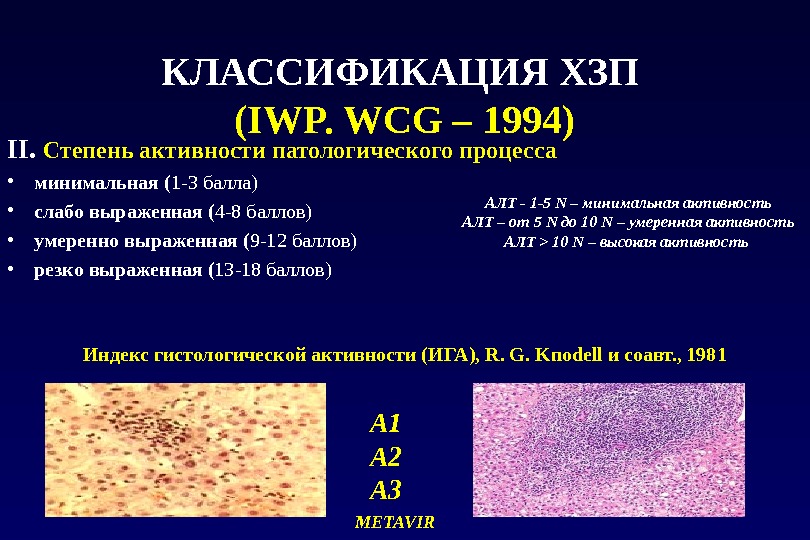 КЛАССИФИКАЦИЯ ХЗП
(IWP. WCG – 1994)

II. Степень активности патологического процесса

• минимальная (1-3 балла)
• слабо выраженная (4-8 баллов)
• умеренно выраженная (9-12 баллов)
• резко выраженная (13-18 баллов)

АЛТ - 1-5 N – минимальная активность
АЛТ – от 5 N до 10 N – умеренная активность
АЛТ > 10 N – высокая активность

Индекс гистологической активности (ИГА), R. G. Knodell и соавт., 1981

A1
A2
A3
METAVIR